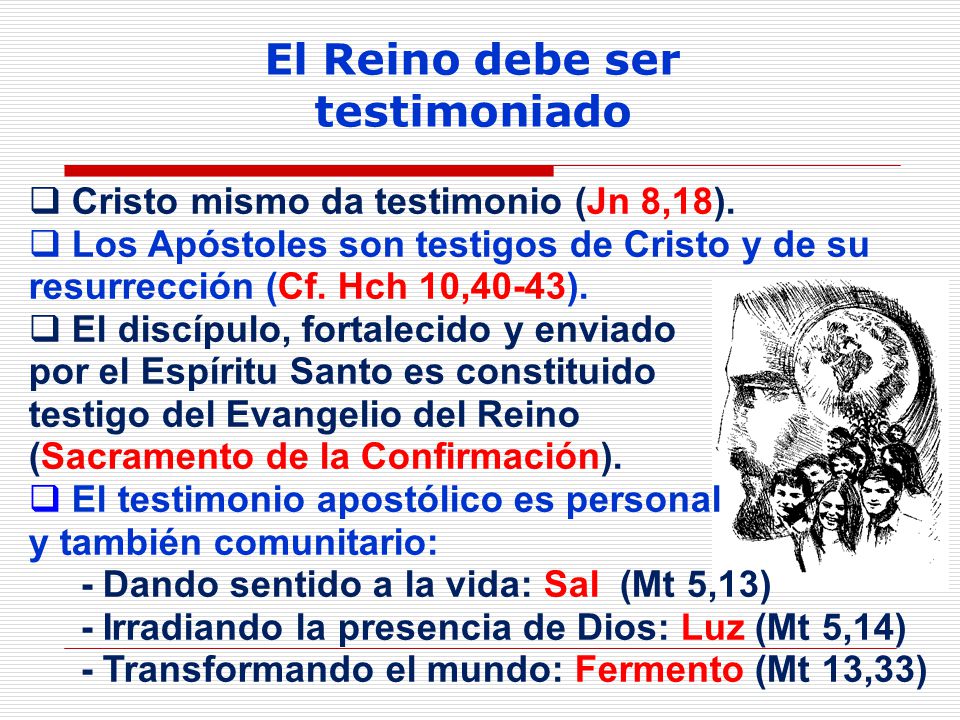 El Reino debe ser testimoniado

❑ Cristo mismo da testimonio (Jn 8,18).
❑ Los Apóstoles son testigos de Cristo y de su resurrección (Cf. Hch 10,40-43).
❑ El discípulo, fortalecido y enviado por el Espíritu Santo es constituido testigo del Evangelio del Reino (Sacramento de la Confirmación).
❑ El testimonio apostólico es personal y también comunitario:
- Dando sentido a la vida: Sal (Mt 5,13)
- Irradiando la presencia de Dios: Luz (Mt 5,14)
- Transformando el mundo: Fermento (Mt 13,33)